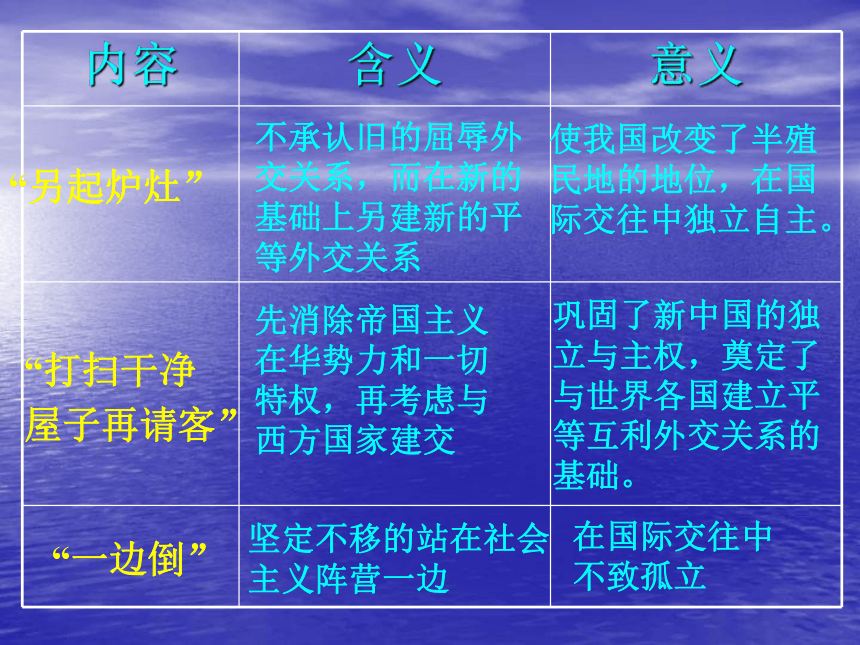 | 内容 | 含义 | 意义 |
|---|---|---|
| “另起炉灶” | 不承认旧的屈辱外交关系，而在新的基础上另建新的平等外交关系 | 使我国改变了半殖民地的地位，在国际交往中独立自主。 |
| “打扫干净屋子再请客” | 先消除帝国主义在华势力和一切特权，再考虑与西方国家建交 | 巩固了新中国的独立与主权，奠定了与世界各国建立平等互利外交关系的基础。 |
| “一边倒” | 坚定不移的站在社会主义阵营一边 | 在国际交往中不致孤立 |